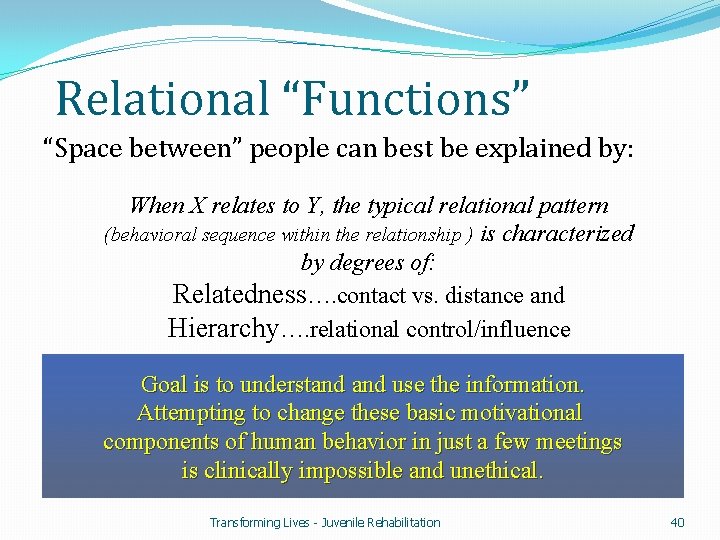 Relational "Functions"

"Space between" people can best be explained by:

When X relates to Y, the typical relational pattern (behavioral sequence within the relationship ) is characterized by degrees of:

Relatedness….contact vs. distance and
Hierarchy….relational control/influence

Goal is to understand and use the information. Attempting to change these basic motivational components of human behavior in just a few meetings is clinically impossible and unethical.

Transforming Lives - Juvenile Rehabilitation

40